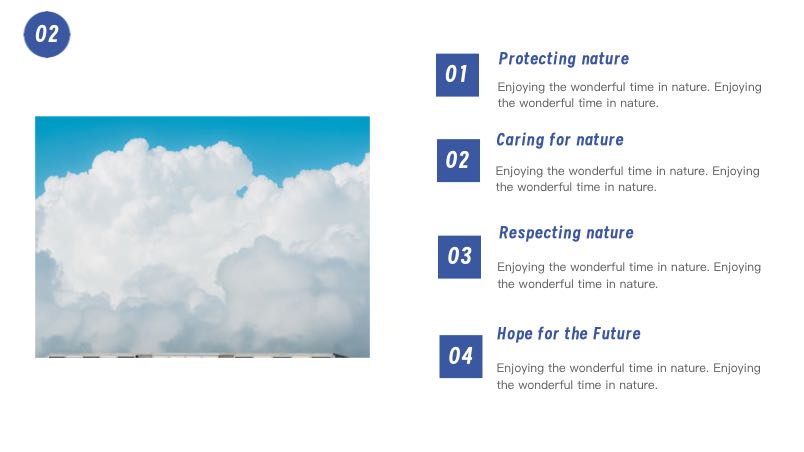 02

01
Protecting nature
Enjoying the wonderful time in nature. Enjoying the wonderful time in nature.

02
Caring for nature
Enjoying the wonderful time in nature. Enjoying the wonderful time in nature.

03
Respecting nature
Enjoying the wonderful time in nature. Enjoying the wonderful time in nature.

04
Hope for the Future
Enjoying the wonderful time in nature. Enjoying the wonderful time in nature.